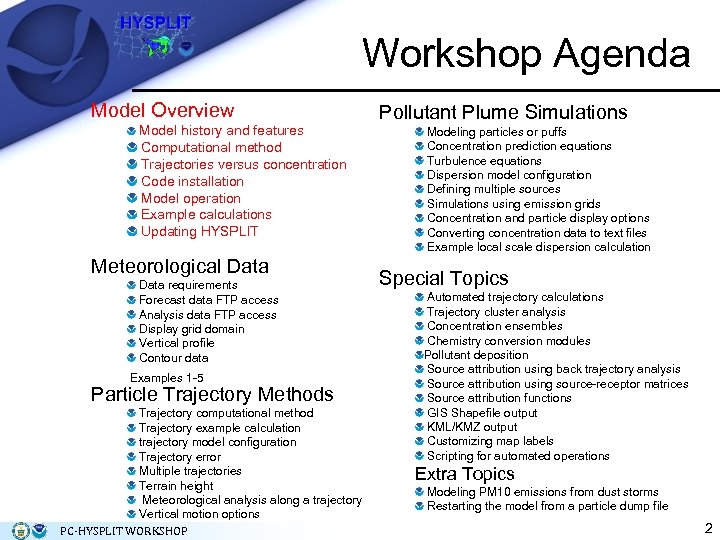 HYSPLIT

Workshop Agenda

Model Overview
Model history and features
Computational method
Trajectories versus concentration
Code installation
Model operation
Example calculations
Updating HYSPLIT

Meteorological Data
Data requirements
Forecast data FTP access
Analysis data FTP access
Display grid domain
Vertical profile
Contour data

Examples 1-5

Particle Trajectory Methods
Trajectory computational method
Trajectory example calculation
trajectory model configuration
Trajectory error
Multiple trajectories
Terrain height
Meteorological analysis along a trajectory
Vertical motion options

Pollutant Plume Simulations
Modeling particles or puffs
Concentration prediction equations
Turbulence equations
Dispersion model configuration
Defining multiple sources
Simulations using emission grids
Concentration and particle display options
Converting concentration data to text files
Example local scale dispersion calculation

Special Topics
Automated trajectory calculations
Trajectory cluster analysis
Concentration ensembles
Chemistry conversion modules
Pollutant deposition
Source attribution using back trajectory analysis
Source attribution using source-receptor matrices
Source attribution functions
GIS Shapefile output
KML/KMZ output
Customizing map labels
Scripting for automated operations

Extra Topics
Modeling PM10 emissions from dust storms
Restarting the model from a particle dump file

PC-HYSPLIT WORKSHOP

2